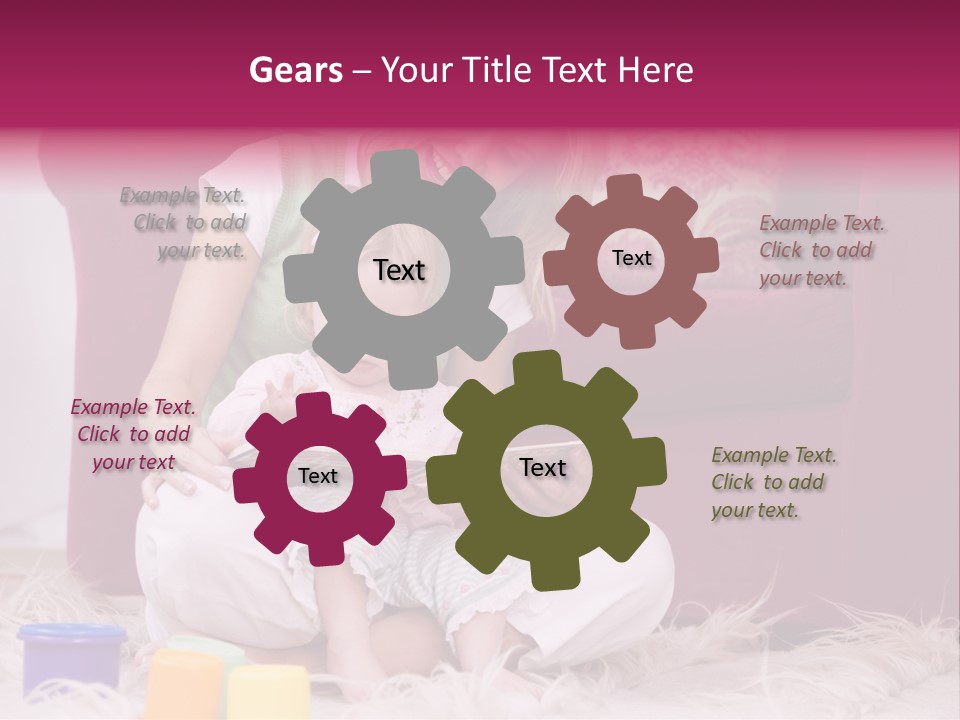 Gears – Your Title Text Here

Example Text. Click to add your text.

Text

Text

Example Text. Click to add your text.

Example Text. Click to add your text

Text

Text

Example Text. Click to add your text.